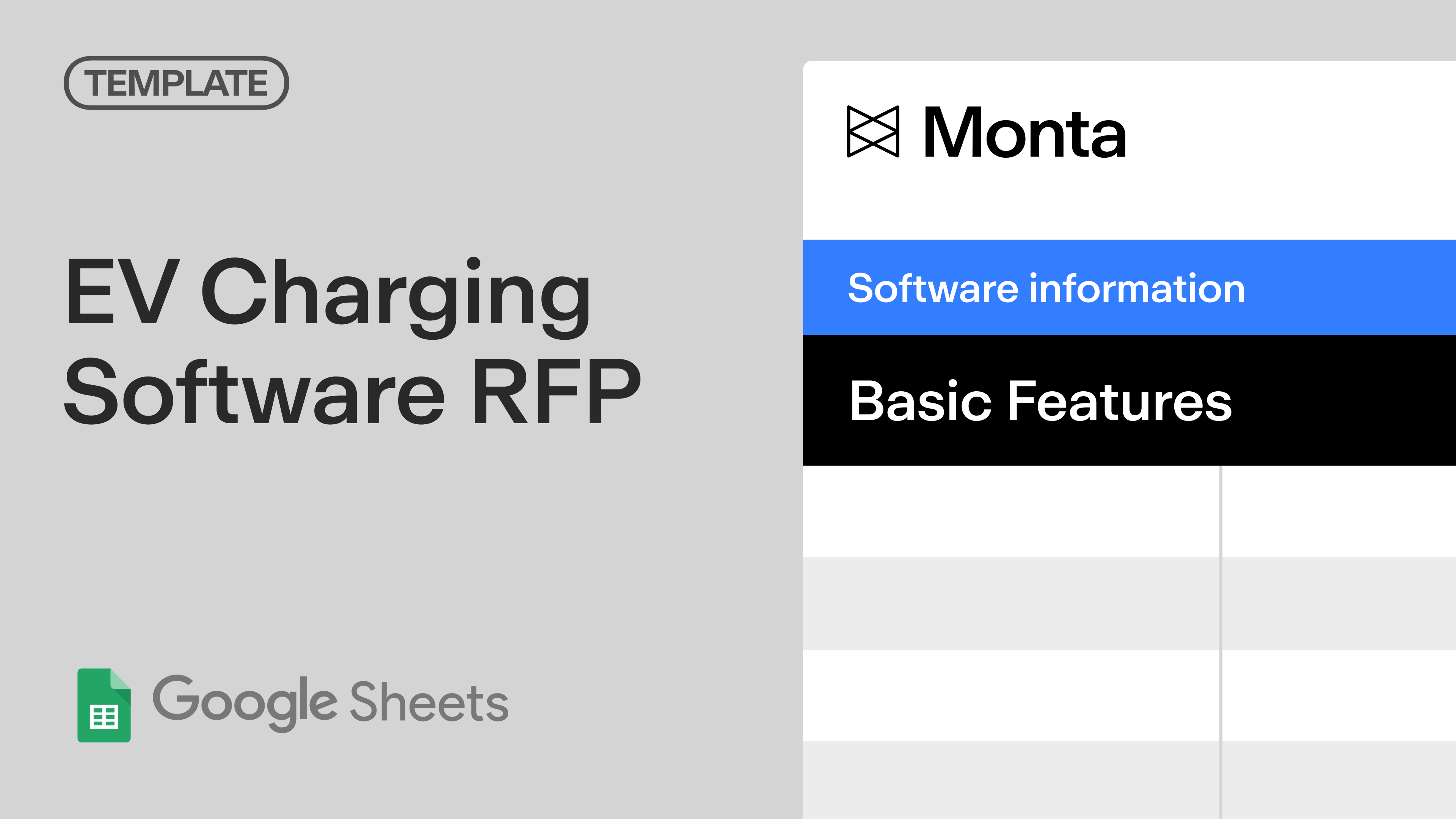 TEMPLATE

EV Charging Software RFP

Google Sheets

Monta

Software information

Basic Features